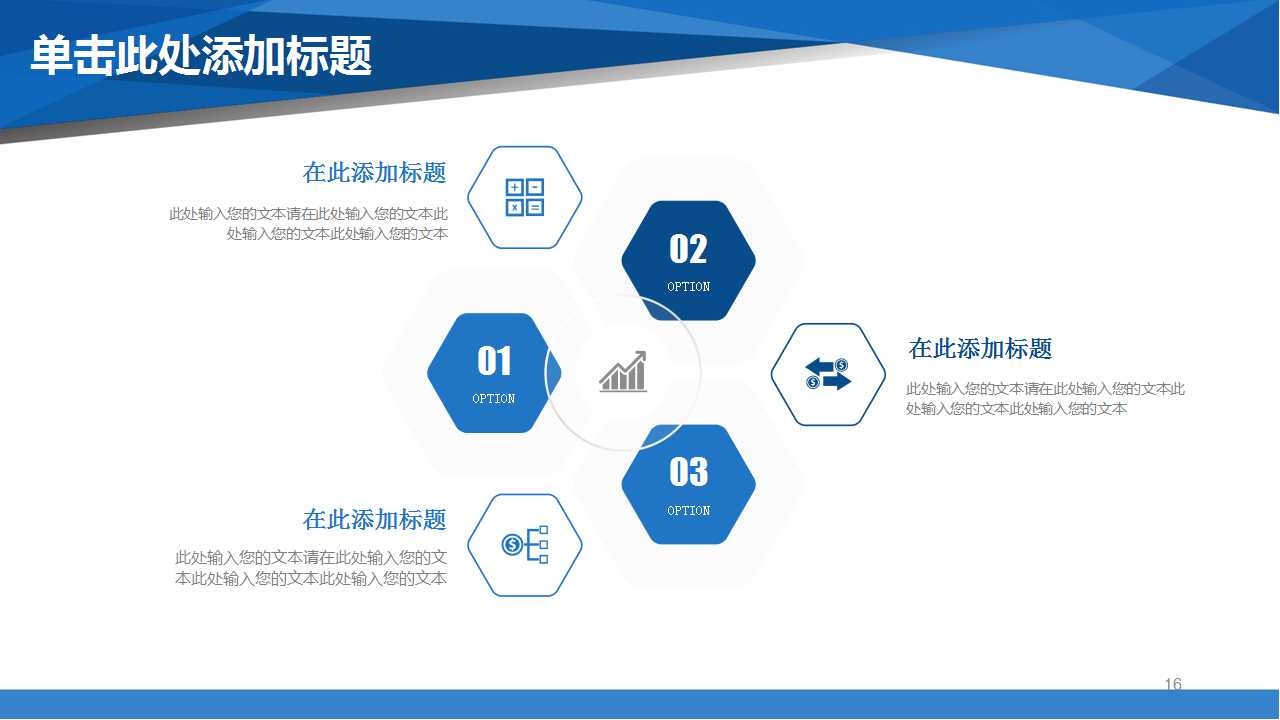 单击此处添加标题

在此添加标题

此处输入您的文本请在此处输入您的文本此处输入您的文本此处输入您的文本

02
OPTION

01
OPTION

在此添加标题

此处输入您的文本请在此处输入您的文本此处输入您的文本此处输入您的文本

03
OPTION

在此添加标题

此处输入您的文本请在此处输入您的文本此处输入您的文本此处输入您的文本

16